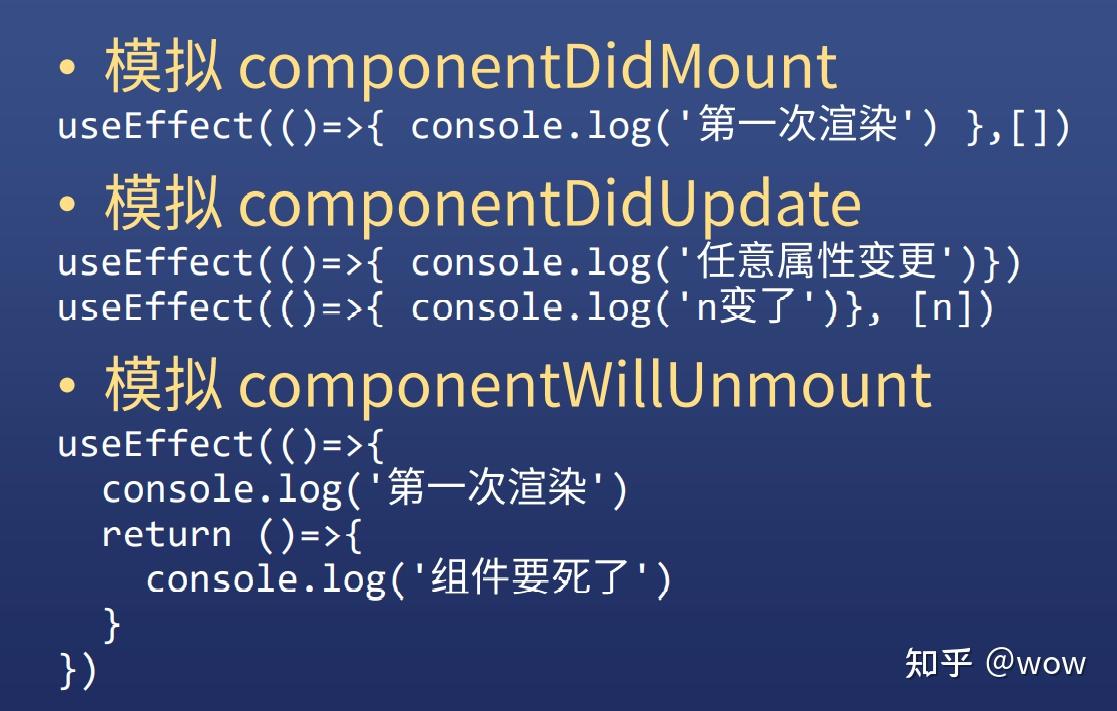 • 模拟 componentDidMount
useEffect(()=>{ console.log('第一次渲染') },[])

• 模拟 componentDidUpdate
useEffect(()=>{ console.log('任意属性变更')})
useEffect(()=>{ console.log('n变了')}, [n])

• 模拟 componentWillUnmount
useEffect(()=>{
  console.log('第一次渲染')
  return ()=>{
    console.log('组件要死了')
  }
})

知乎 @wow